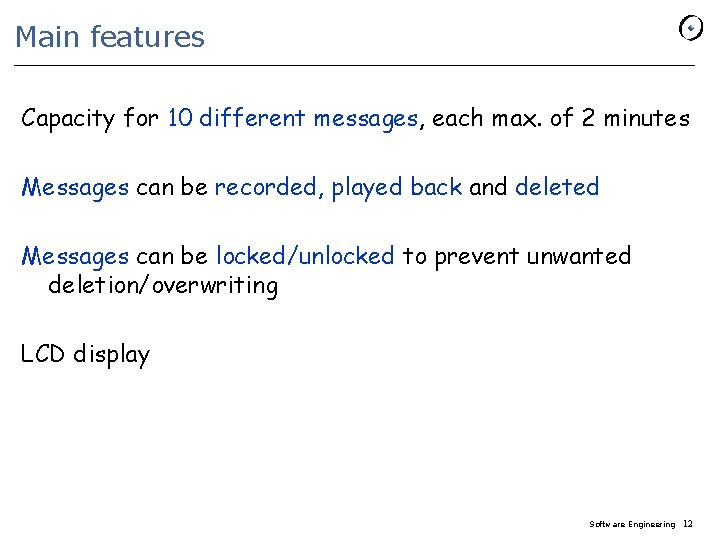 Main features

Capacity for 10 different messages, each max. of 2 minutes

Messages can be recorded, played back and deleted

Messages can be locked/unlocked to prevent unwanted deletion/overwriting

LCD display

Software Engineering 12